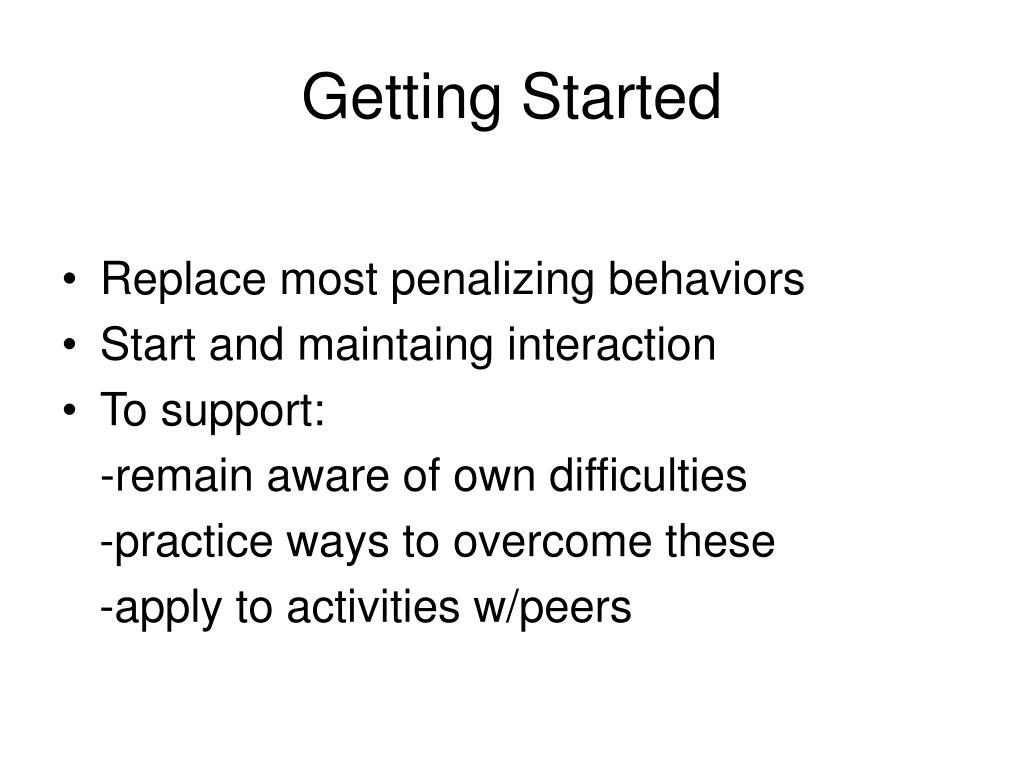 Getting Started

• Replace most penalizing behaviors
• Start and maintaing interaction
• To support:
-remain aware of own difficulties
-practice ways to overcome these
-apply to activities w/peers